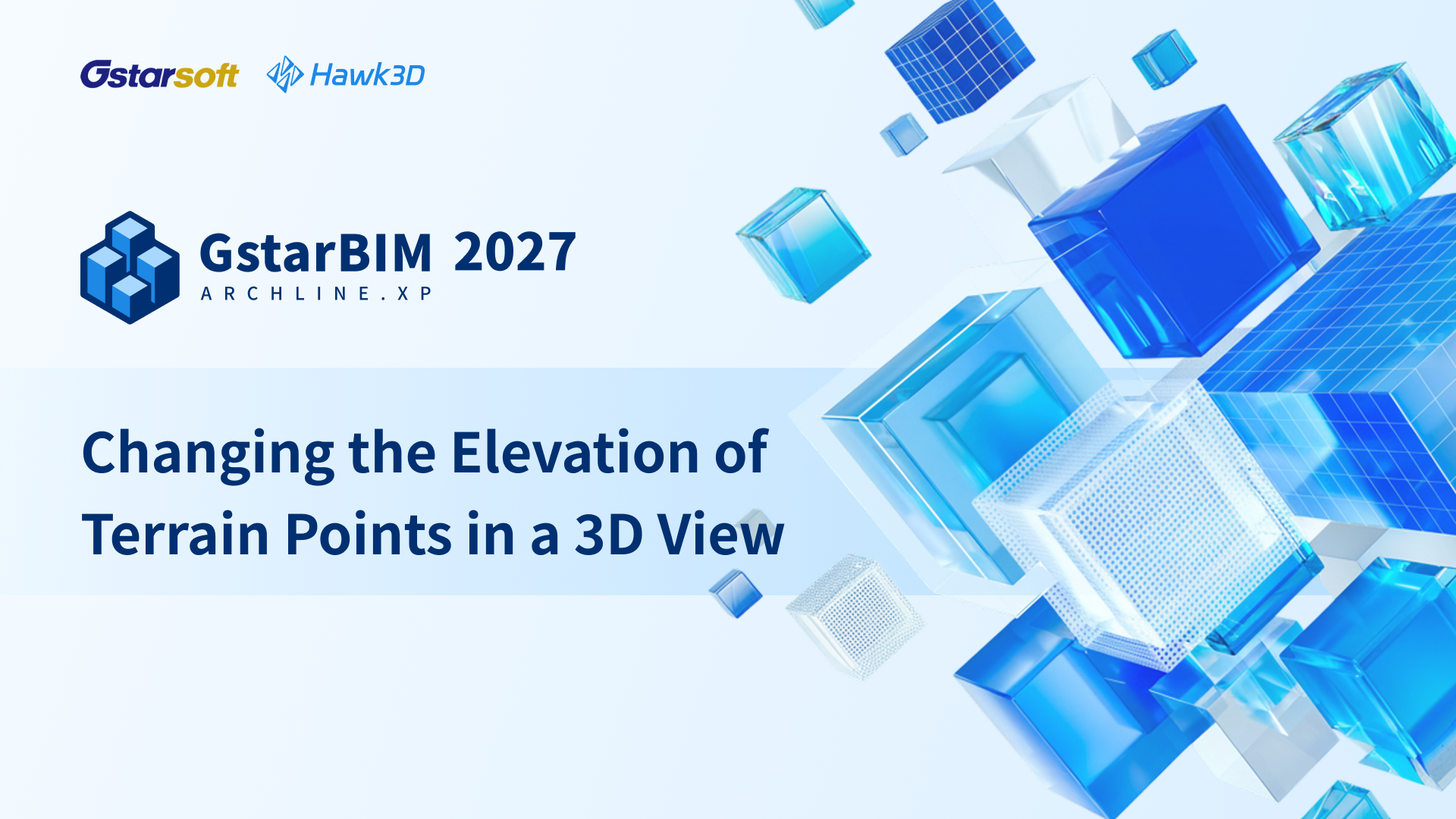 Gstarsoft Hawk3D

GstarBIM 2027
ARCHLINE.XP

Changing the Elevation of Terrain Points in a 3D View